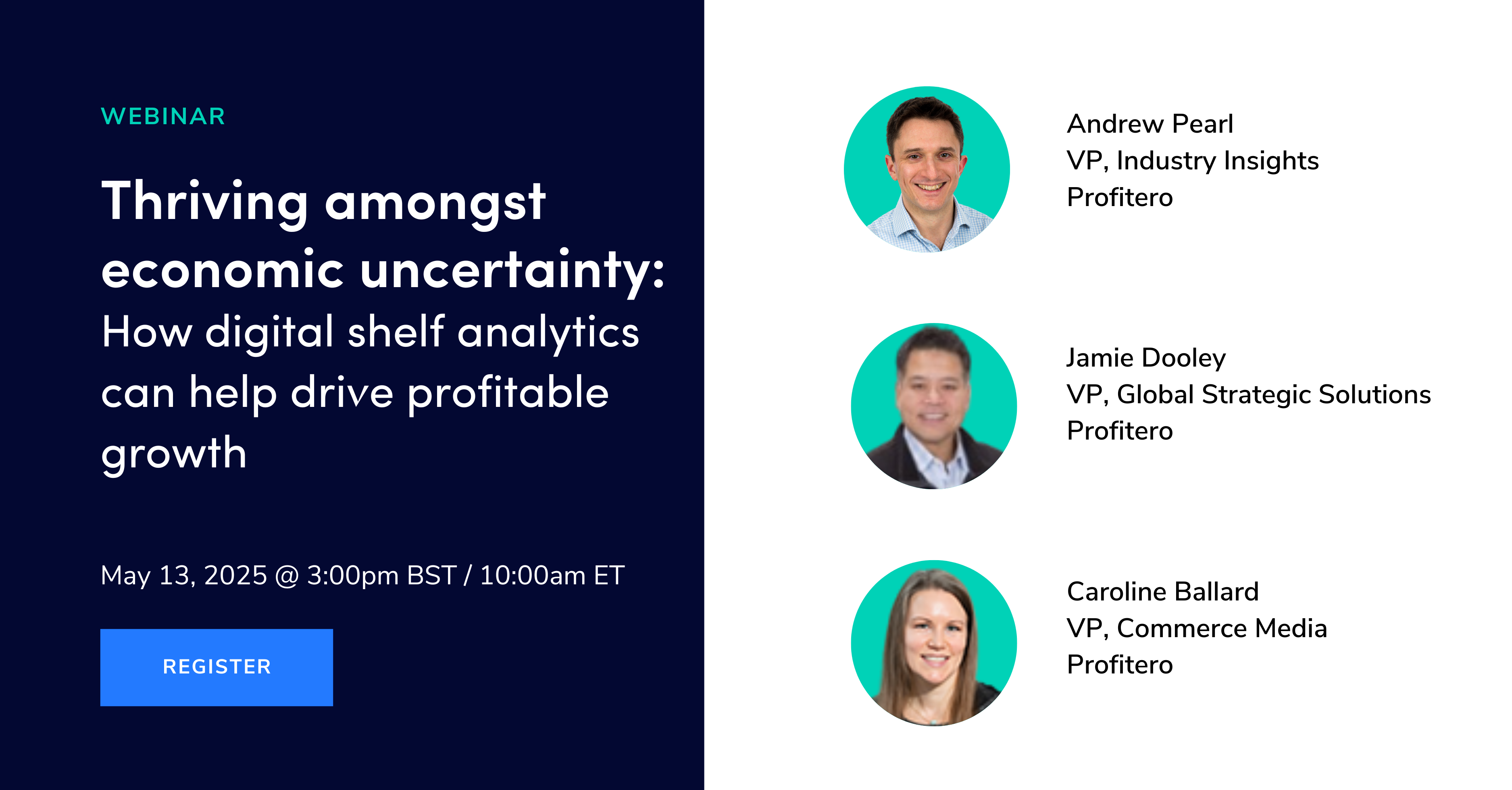 WEBINAR

Thriving amongst economic uncertainty:
How digital shelf analytics can help drive profitable growth

May 13, 2025 @ 3:00pm BST / 10:00am ET

REGISTER

Andrew Pearl
VP, Industry Insights
Profitero

Jamie Dooley
VP, Global Strategic Solutions
Profitero

Caroline Ballard
VP, Commerce Media
Profitero